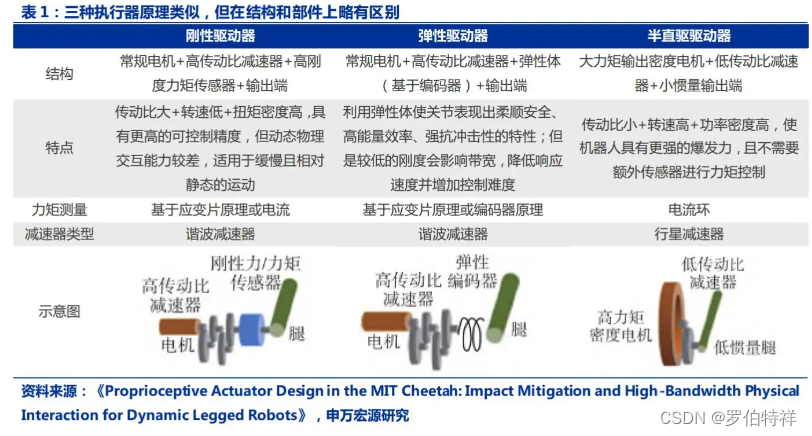 表 1：三种执行器原理类似，但在结构和部件上略有区别

| | 刚性驱动器 | 弹性驱动器 | 半直驱驱动器 |
|---|---|---|---|
| 结构 | 常规电机+高传动比减速器+高刚度力矩传感器+输出端 | 常规电机+高传动比减速器+弹性体（基于编码器）+输出端 | 大力矩输出密度电机+低传动比减速器+小惯量输出端 |
| 特点 | 传动比大+转速低+扭矩密度高，具有更高的可控制精度，但动态物理交互能力较差，适用于缓慢且相对静态的运动 | 利用弹性体使关节表现出柔顺安全、高能量效率、强抗冲击性的特性；但是较低的刚度会影响带宽，降低响应速度并增加控制难度 | 传动比小+转速高+功率密度高，使机器人具有更强的爆发力，且不需要额外传感器进行力矩控制 |
| 力矩测量 | 基于应变片原理或电流 | 基于应变片原理或编码器原理 | 电流环 |
| 减速器类型 | 谐波减速器 | 谐波减速器 | 行星减速器 |
| 示意图 | 高传动比减速器 刚性力/力矩传感器 电机 腿 | 高传动比减速器 弹性编码器 电机 腿 | 低传动比减速器 高力矩密度电机 低惯量腿 |

资料来源：《Proprioceptive Actuator Design in the MIT Cheetah: Impact Mitigation and High-Bandwidth Physical Interaction for Dynamic Legged Robots》，申万宏源研究

CSDN @罗伯特祥